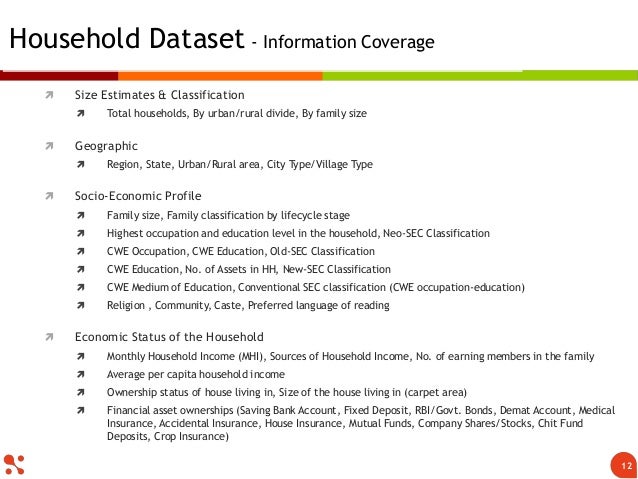 Household Dataset - Information Coverage

Size Estimates & Classification
Total households, By urban/rural divide, By family size

Geographic
Region, State, Urban/Rural area, City Type/Village Type

Socio-Economic Profile
Family size, Family classification by lifecycle stage
Highest occupation and education level in the household, Neo-SEC Classification
CWE Occupation, CWE Education, Old-SEC Classification
CWE Education, No. of Assets in HH, New-SEC Classification
CWE Medium of Education, Conventional SEC classification (CWE occupation-education)
Religion , Community, Caste, Preferred language of reading

Economic Status of the Household
Monthly Household Income (MHI), Sources of Household Income, No. of earning members in the family
Average per capita household income
Ownership status of house living in, Size of the house living in (carpet area)
Financial asset ownerships (Saving Bank Account, Fixed Deposit, RBI/Govt. Bonds, Demat Account, Medical Insurance, Accidental Insurance, House Insurance, Mutual Funds, Company Shares/Stocks, Chit Fund Deposits, Crop Insurance)

12